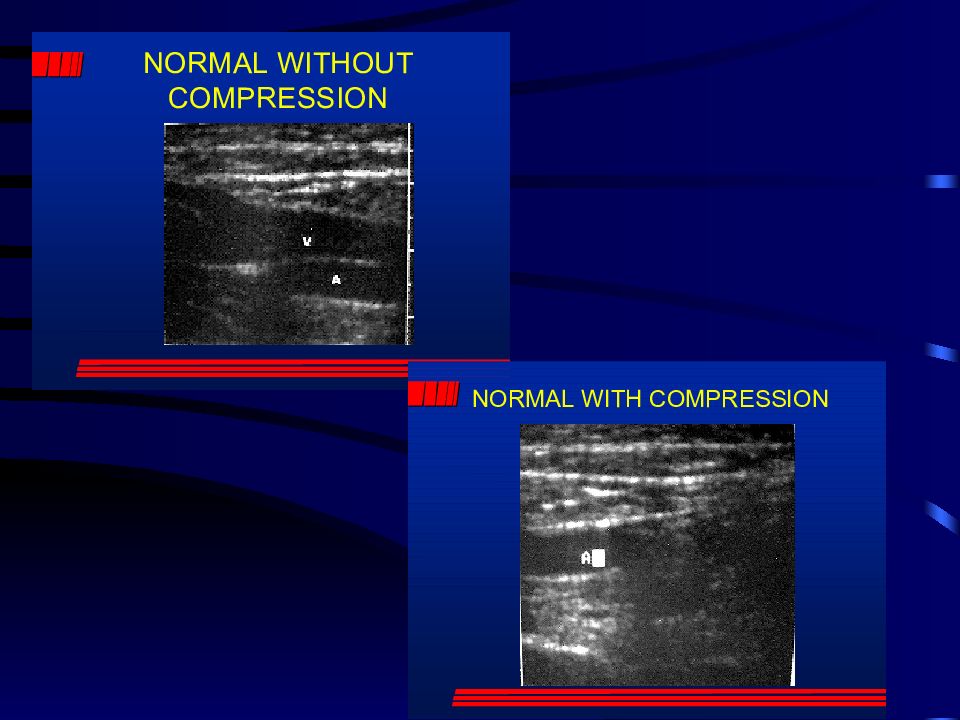 NORMAL WITHOUT COMPRESSION

V

A

NORMAL WITH COMPRESSION

A